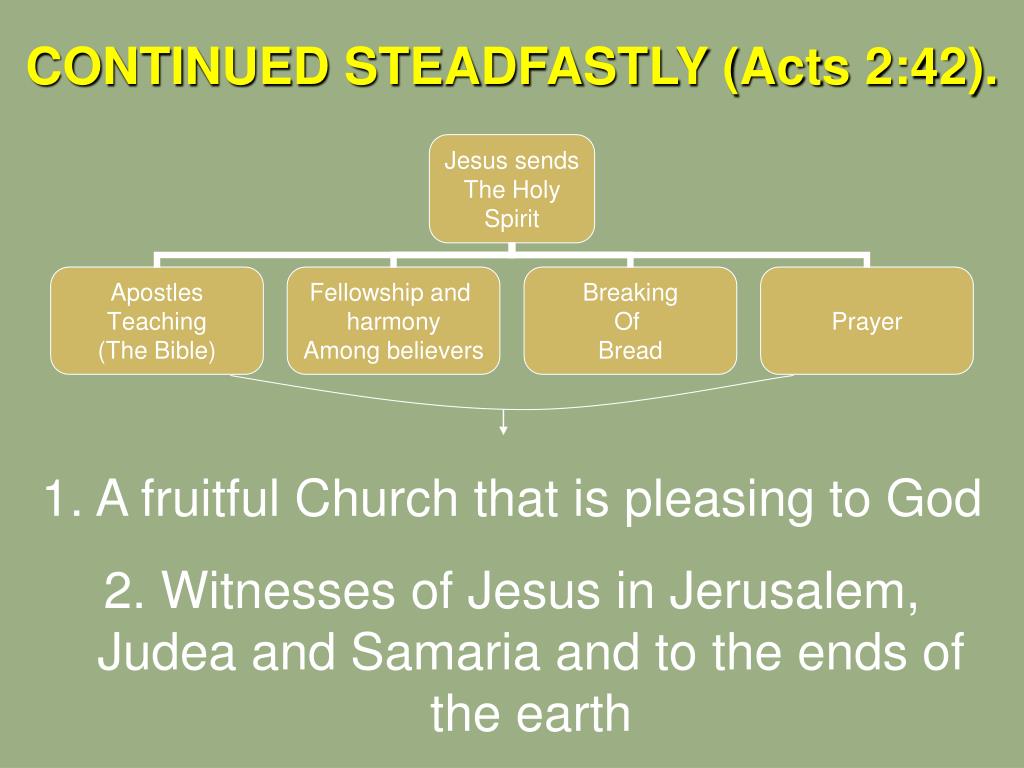 CONTINUED STEADFASTLY (Acts 2:42).

Jesus sends The Holy Spirit

Apostles Teaching (The Bible)

Fellowship and harmony Among believers

Breaking Of Bread

Prayer

1. A fruitful Church that is pleasing to God

2. Witnesses of Jesus in Jerusalem, Judea and Samaria and to the ends of the earth